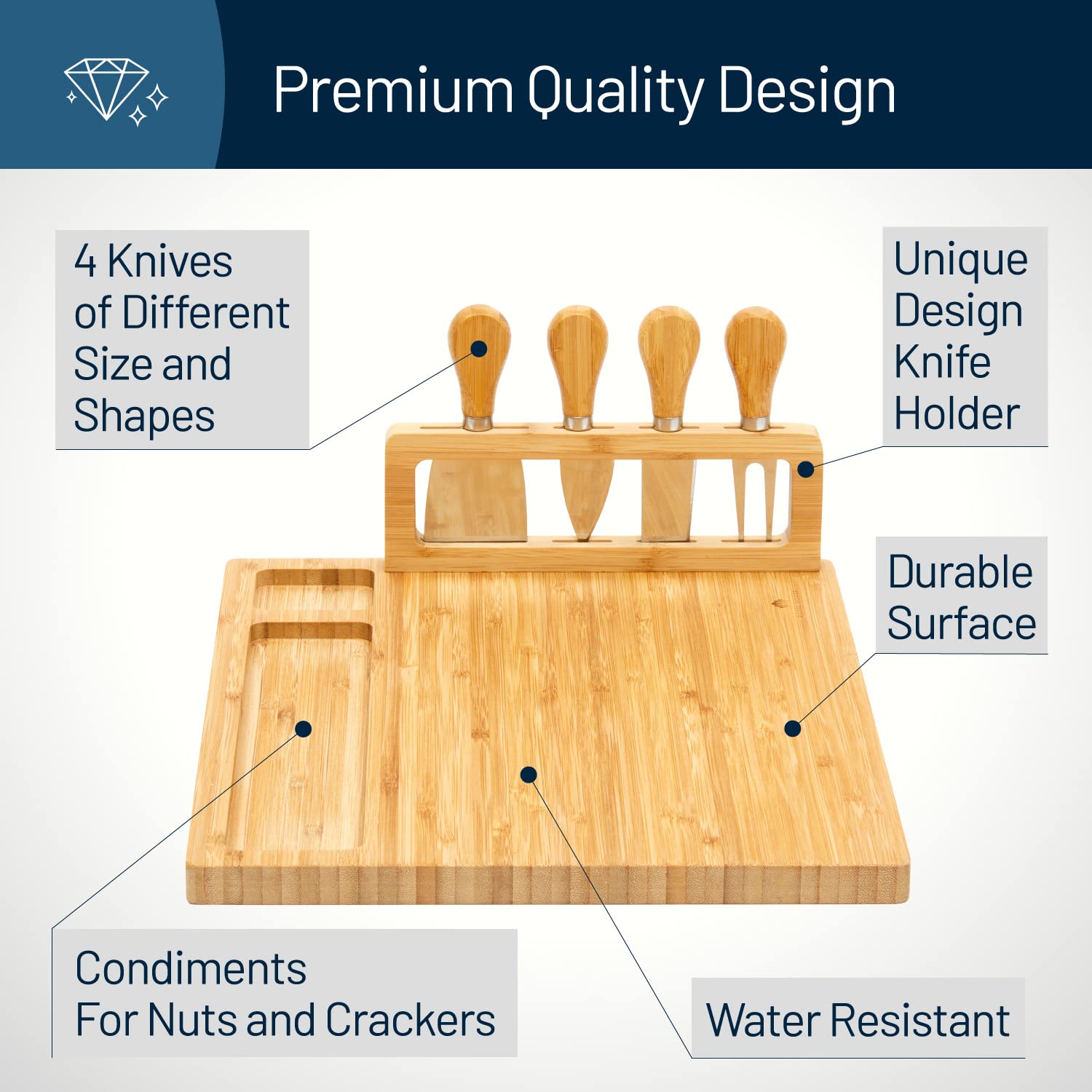 Premium Quality Design

4 Knives of Different Size and Shapes

Unique Design Knife Holder

Durable Surface

Condiments For Nuts and Crackers

Water Resistant